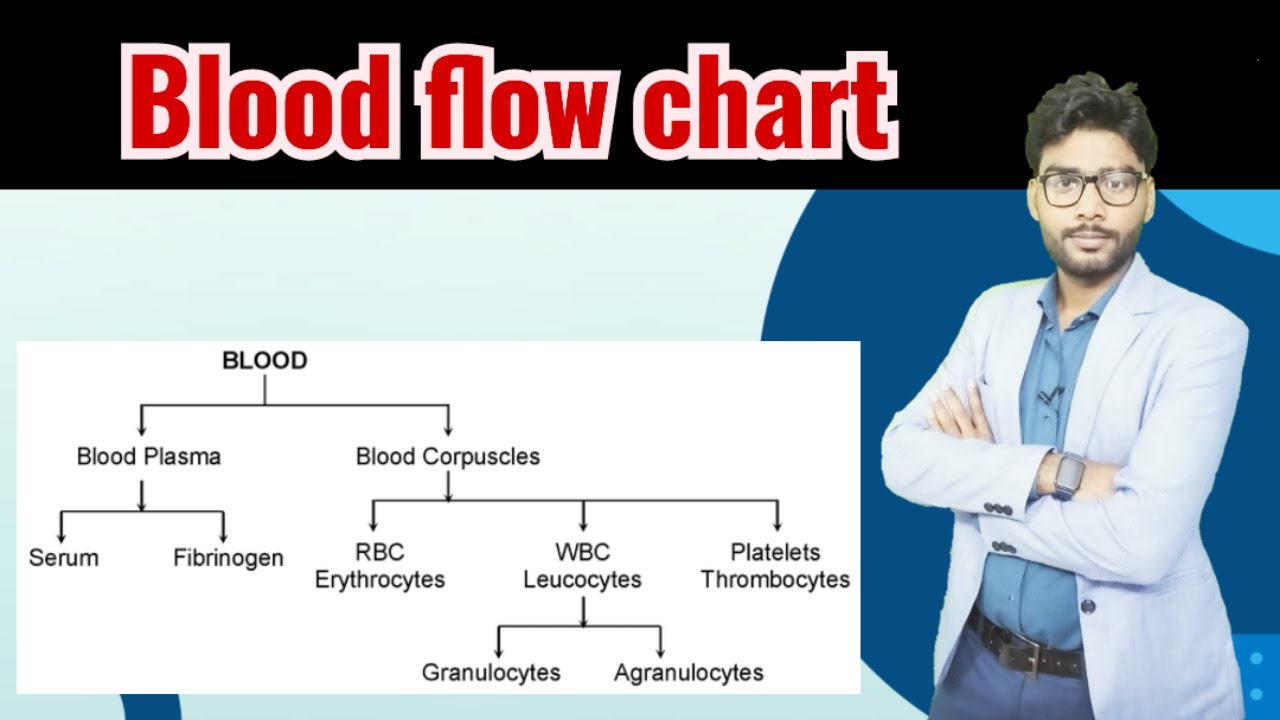 Blood flow chart

BLOOD

Blood Plasma

Blood Corpuscles

Serum

Fibrinogen

RBC
Erythrocytes

WBC
Leucocytes

Platelets
Thrombocytes

Granulocytes

Agranulocytes